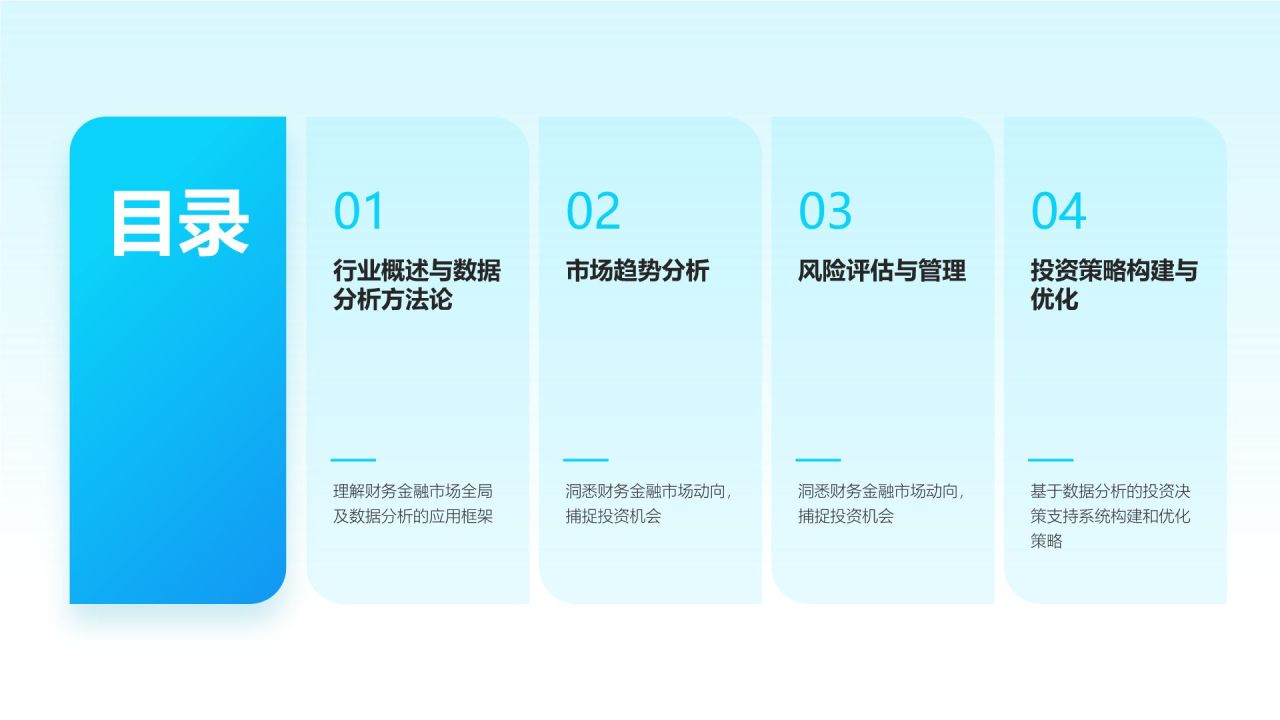 目录

01

行业概述与数据分析方法论

理解财务金融市场全局及数据分析的应用框架

02

市场趋势分析

洞悉财务金融市场动向，捕捉投资机会

03

风险评估与管理

洞悉财务金融市场动向，捕捉投资机会

04

投资策略构建与优化

基于数据分析的投资决策支持系统构建和优化策略